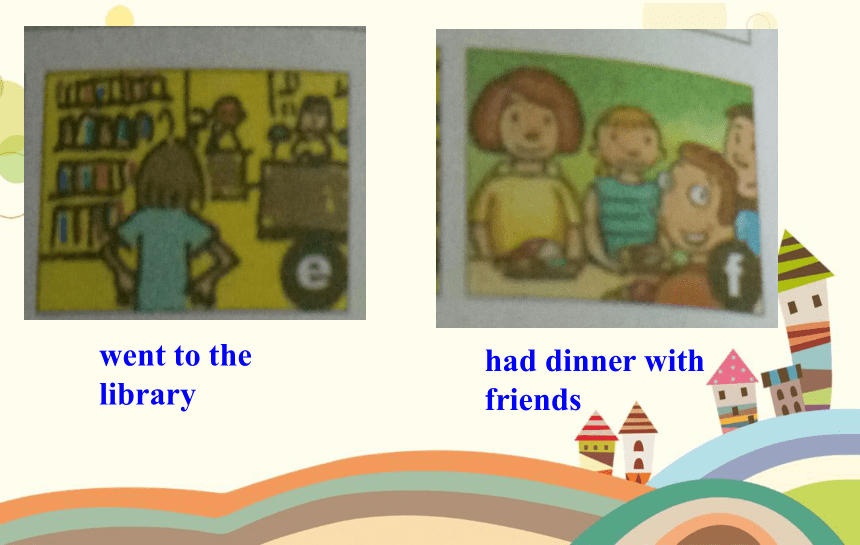 e

went to the library

f

had dinner with friends